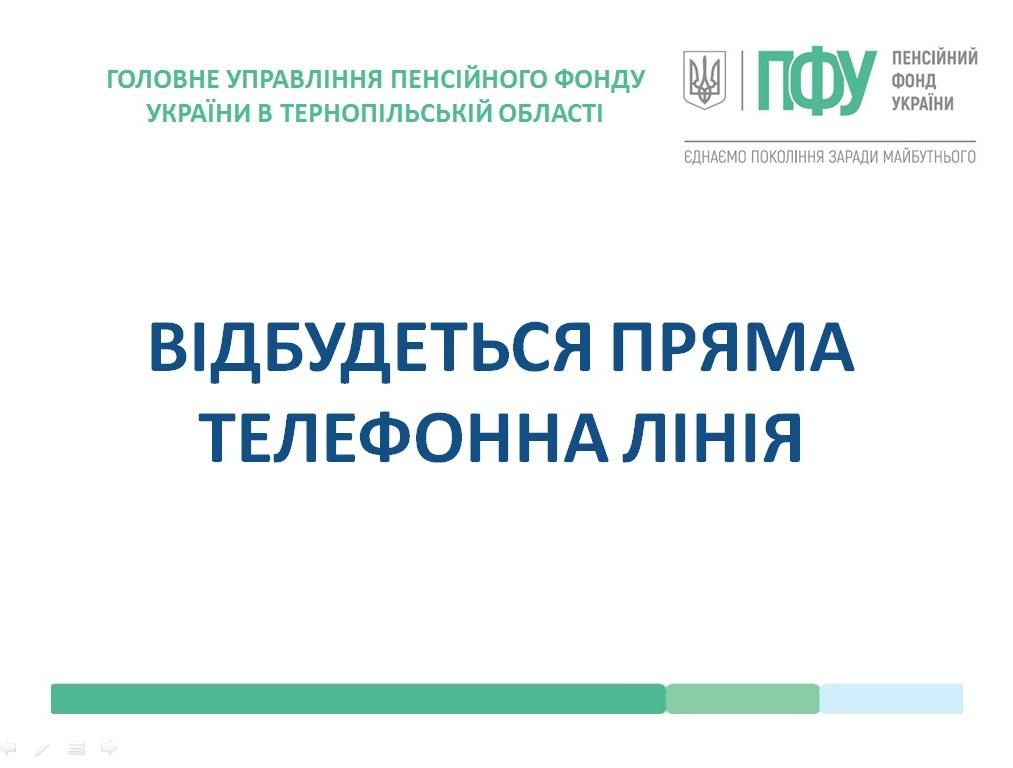 ГОЛОВНЕ УПРАВЛІННЯ ПЕНСІЙНОГО ФОНДУ УКРАЇНИ В ТЕРНОПІЛЬСЬКІЙ ОБЛАСТІ

ПФУ ПЕНСІЙНИЙ ФОНД УКРАЇНИ

ЄДНАЄМО ПОКОЛІННЯ ЗАРАДИ МАЙБУТНЬОГО

ВІДБУДЕТЬСЯ ПРЯМА ТЕЛЕФОННА ЛІНІЯ